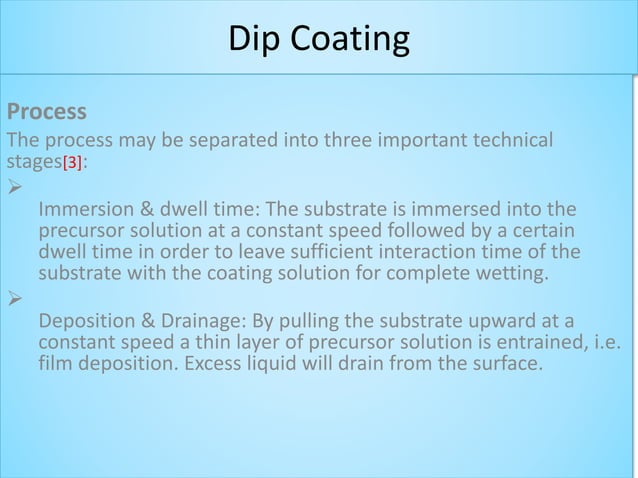 Dip Coating

Process

The process may be separated into three important technical stages[3]:

➢

Immersion & dwell time: The substrate is immersed into the precursor solution at a constant speed followed by a certain dwell time in order to leave sufficient interaction time of the substrate with the coating solution for complete wetting.

➢

Deposition & Drainage: By pulling the substrate upward at a constant speed a thin layer of precursor solution is entrained, i.e. film deposition. Excess liquid will drain from the surface.